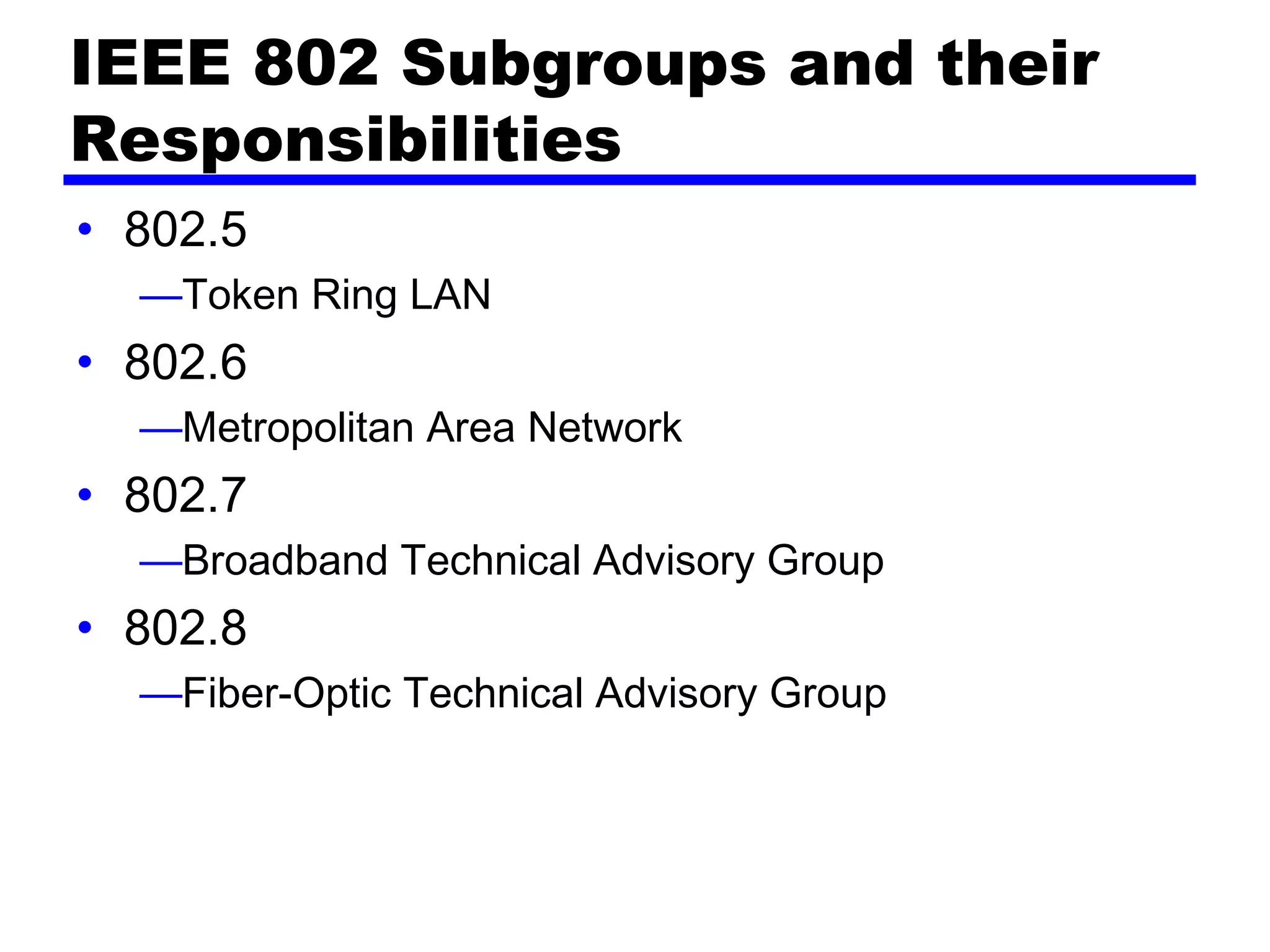 IEEE 802 Subgroups and their Responsibilities

• 802.5
—Token Ring LAN
• 802.6
—Metropolitan Area Network
• 802.7
—Broadband Technical Advisory Group
• 802.8
—Fiber-Optic Technical Advisory Group